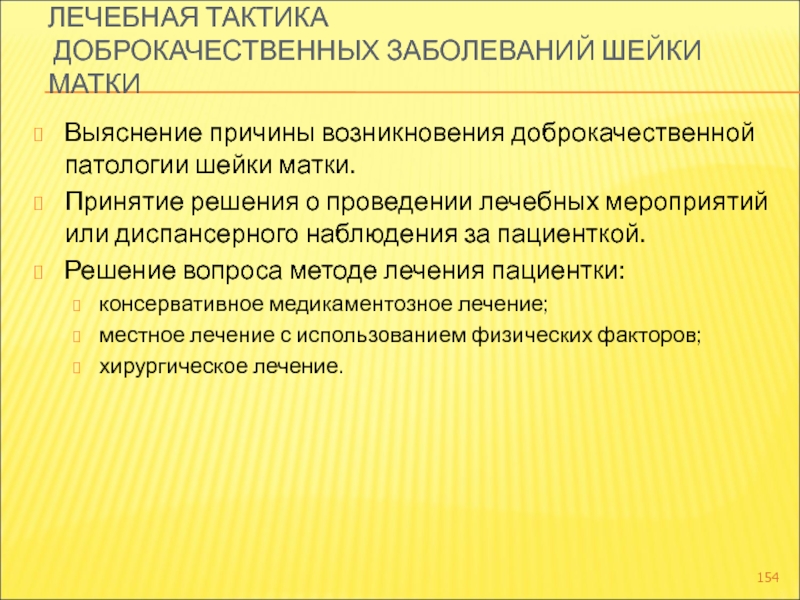 ЛЕЧЕБНАЯ ТАКТИКА ДОБРОКАЧЕСТВЕННЫХ ЗАБОЛЕВАНИЙ ШЕЙКИ МАТКИ

Выяснение причины возникновения доброкачественной патологии шейки матки.

Принятие решения о проведении лечебных мероприятий или диспансерного наблюдения за пациенткой.

Решение вопроса методе лечения пациентки:

консервативное медикаментозное лечение;

местное лечение с использованием физических факторов;

хирургическое лечение.

154